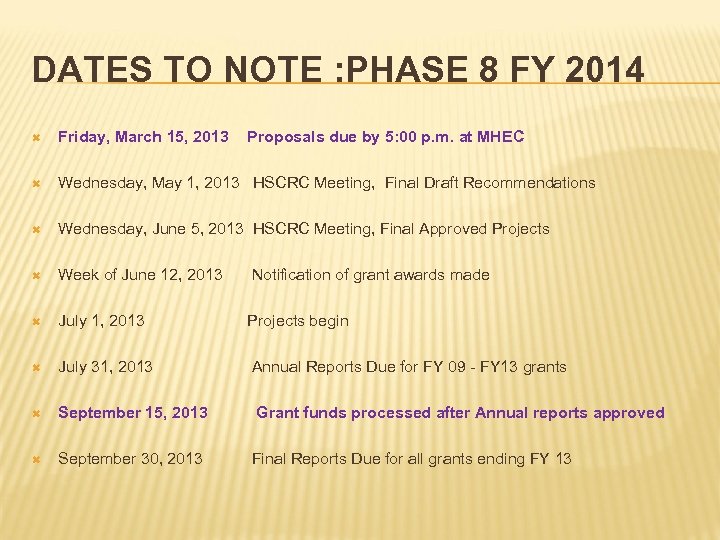 DATES TO NOTE :PHASE 8 FY 2014

Friday, March 15, 2013 Proposals due by 5:00 p.m. at MHEC

Wednesday, May 1, 2013 HSCRC Meeting, Final Draft Recommendations

Wednesday, June 5, 2013 HSCRC Meeting, Final Approved Projects

Week of June 12, 2013 Notification of grant awards made

July 1, 2013 Projects begin

July 31, 2013 Annual Reports Due for FY 09 - FY13 grants

September 15, 2013 Grant funds processed after Annual reports approved

September 30, 2013 Final Reports Due for all grants ending FY 13